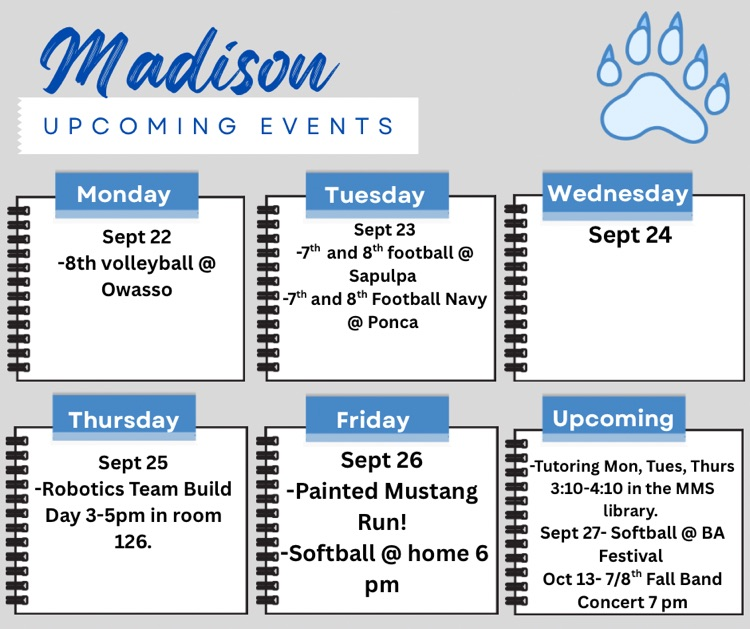 Madison

UPCOMING EVENTS

Monday

Sept 22
-8th volleyball @ Owasso

Tuesday

Sept 23
-7$^{th}$ and 8$^{th}$ football @ Sapulpa
-7$^{th}$ and 8$^{th}$ Football Navy @ Ponca

Wednesday

Sept 24

Thursday

Sept 25
-Robotics Team Build Day 3-5pm in room 126.

Friday

Sept 26
-Painted Mustang Run!
-Softball @ home 6 pm

Upcoming

-Tutoring Mon, Tues, Thurs 3:10-4:10 in the MMS library.
Sept 27- Softball @ BA Festival
Oct 13- 7/8$^{th}$ Fall Band Concert 7 pm